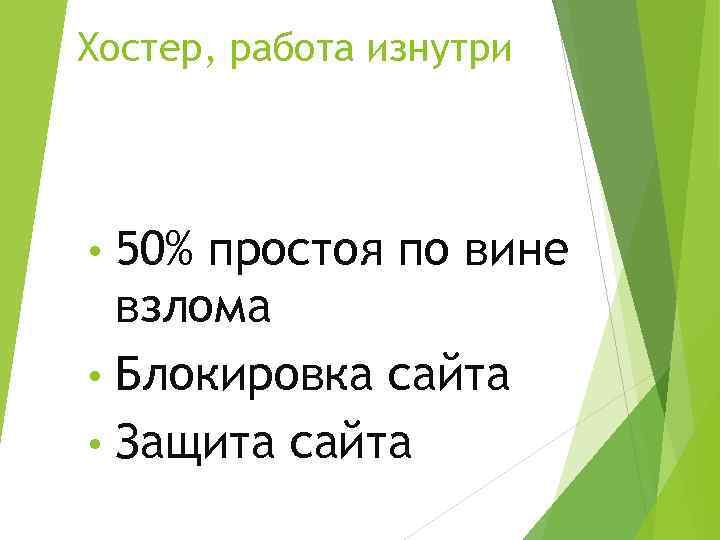 Хостер, работа изнутри

• 50% простоя по вине взлома
• Блокировка сайта
• Защита сайта